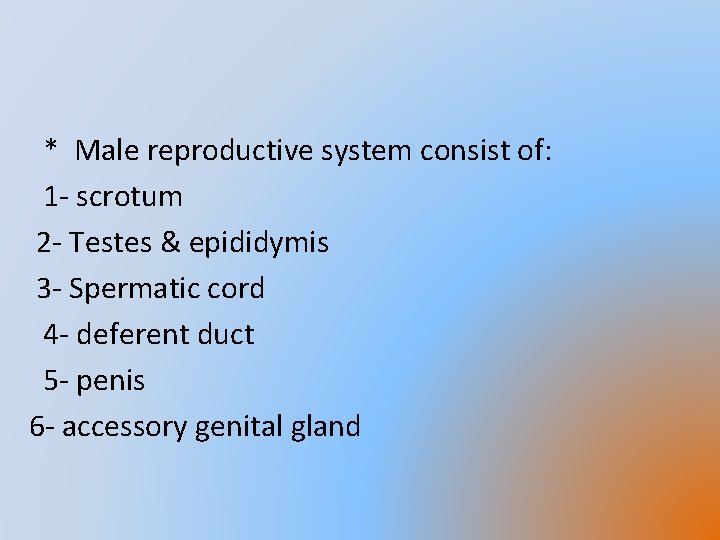 * Male reproductive system consist of:
1- scrotum
2- Testes & epididymis
3- Spermatic cord
4- deferent duct
5- penis
6- accessory genital gland